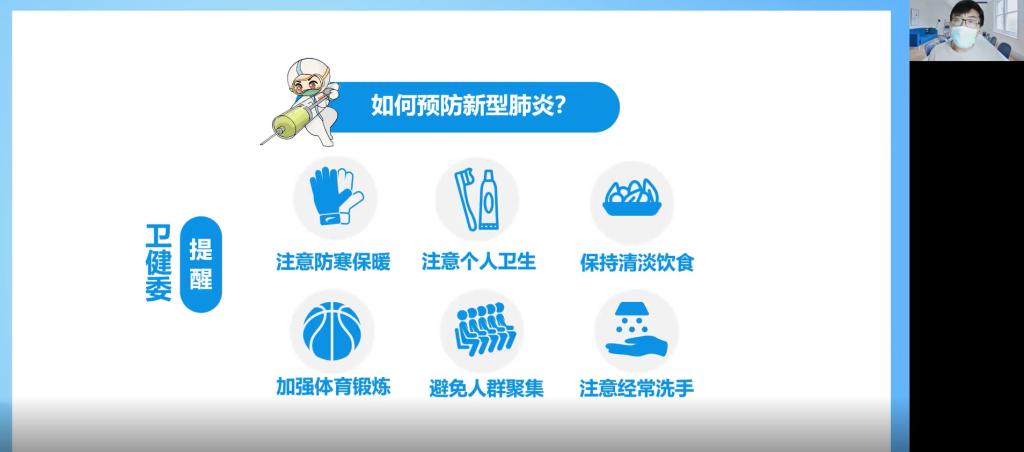 如何预防新型肺炎?

卫健委

提醒

注意防寒保暖

注意个人卫生

保持清淡饮食

加强体育锻炼

避免人群聚集

注意经常洗手